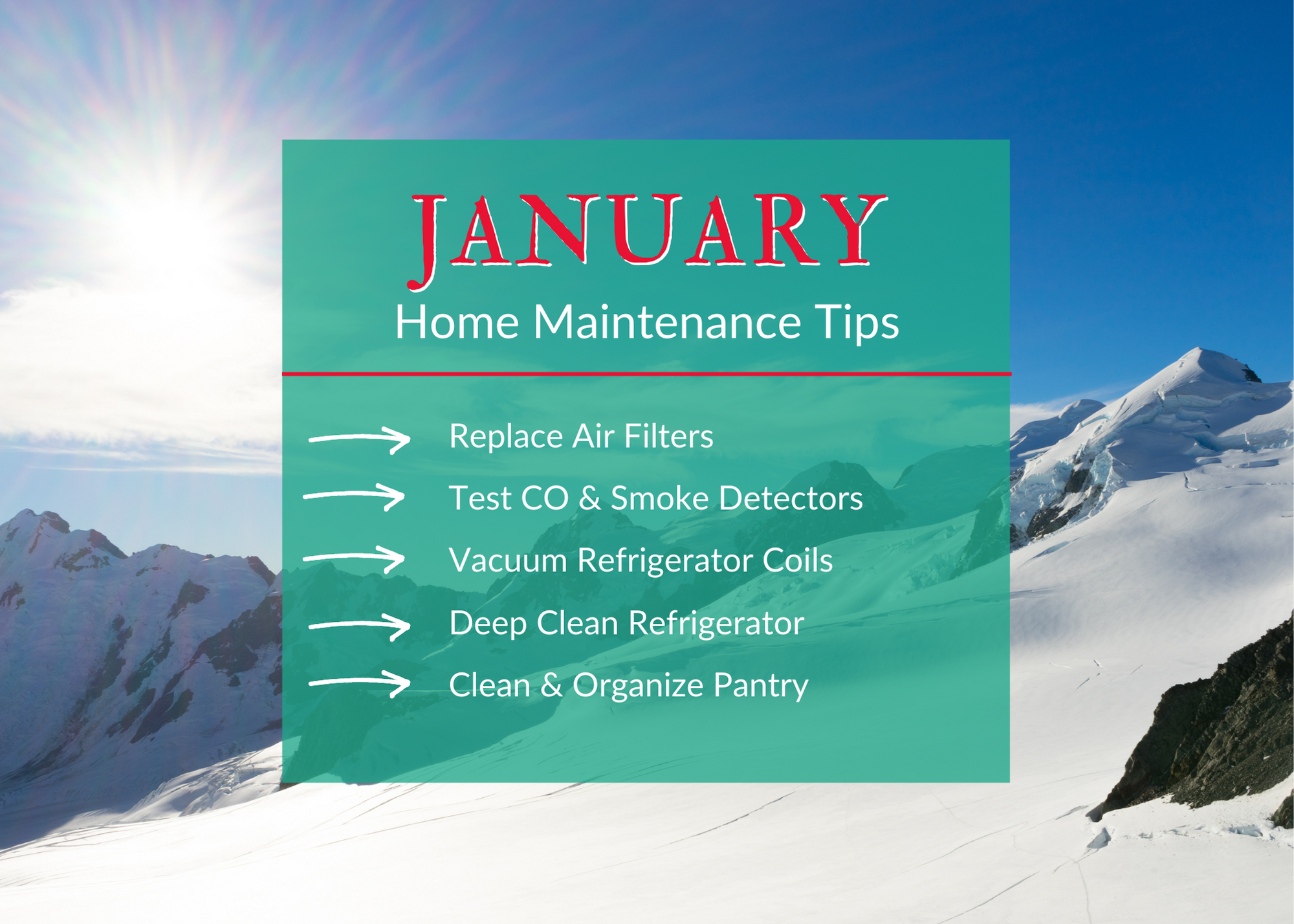 JANUARY
Home Maintenance Tips

Replace Air Filters
Test CO & Smoke Detectors
Vacuum Refrigerator Coils
Deep Clean Refrigerator
Clean & Organize Pantry